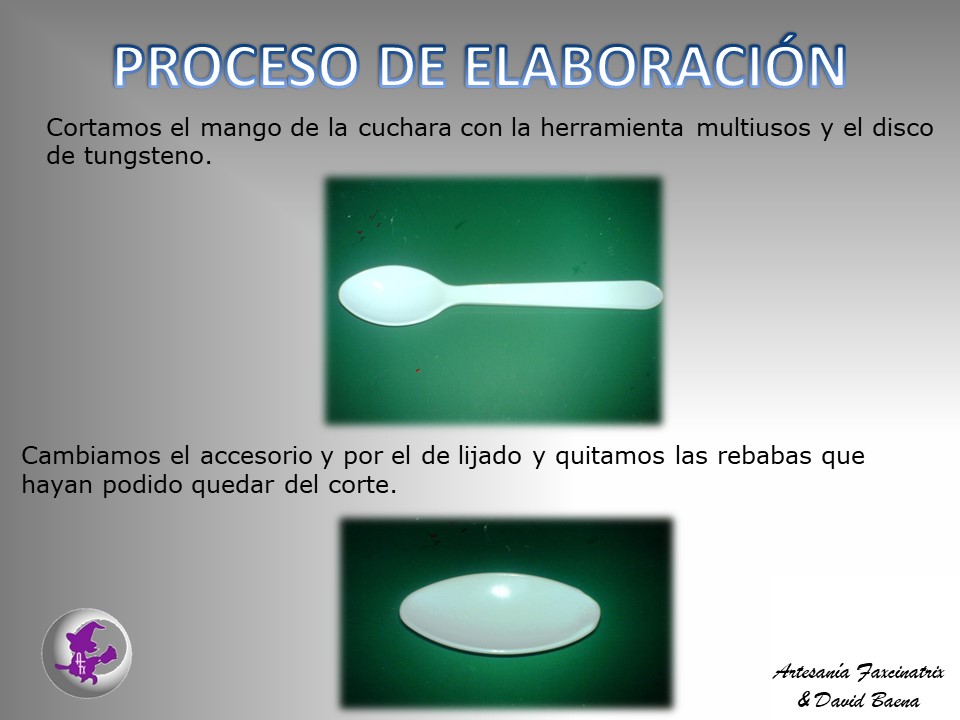 PROCESO DE ELABORACIÓN

Cortamos el mango de la cuchara con la herramienta multiusos y el disco de tungsteno.

Cambiamos el accesorio y por el de lijado y quitamos las rebabas que hayan podido quedar del corte.

Artesanía Faxcinatrix
& David Baena